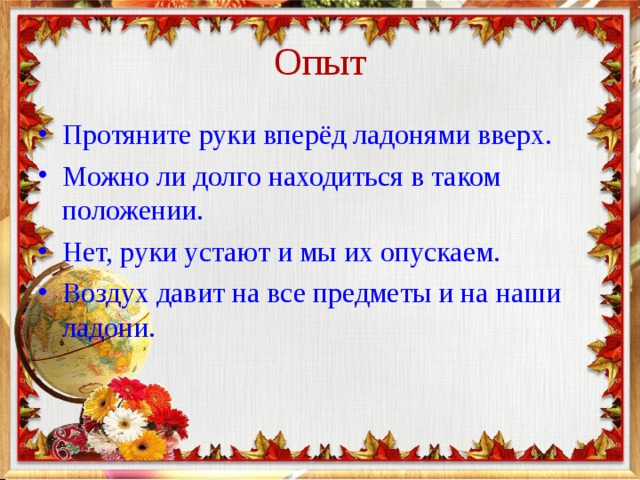 Опыт

• Протяните руки вперёд ладонями вверх.
• Можно ли долго находиться в таком положении.
• Нет, руки устают и мы их опускаем.
• Воздух давит на все предметы и на наши ладони.